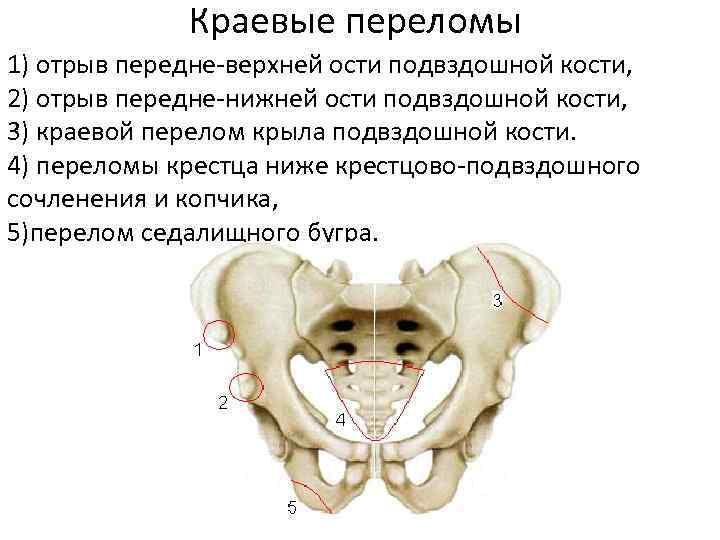 Краевые переломы

1) отрыв передне-верхней ости подвздошной кости,
2) отрыв передне-нижней ости подвздошной кости,
3) краевой перелом крыла подвздошной кости.
4) переломы крестца ниже крестцово-подвздошного сочленения и копчика,
5)перелом седалищного бугра.

3
1
2
4
5